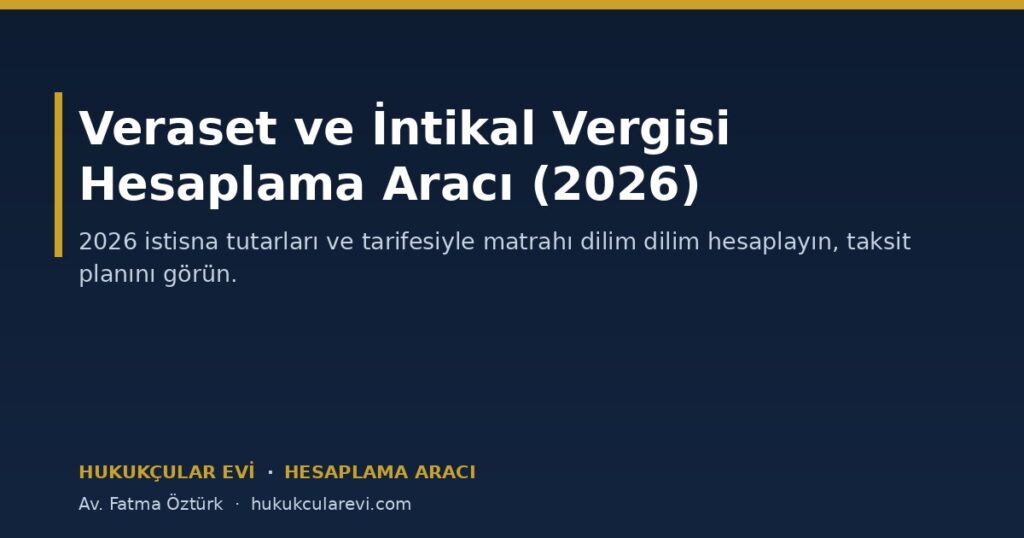 Veraset ve İntikal Vergisi Hesaplama Aracı (2026)

2026 istisna tutarları ve tarifesiyle matrahı dilim dilim hesaplayın, taksit planını görün.

HUKUKÇULAR EVİ · HESAPLAMA ARACI

Av. Fatma Öztürk · hukukcularevi.com